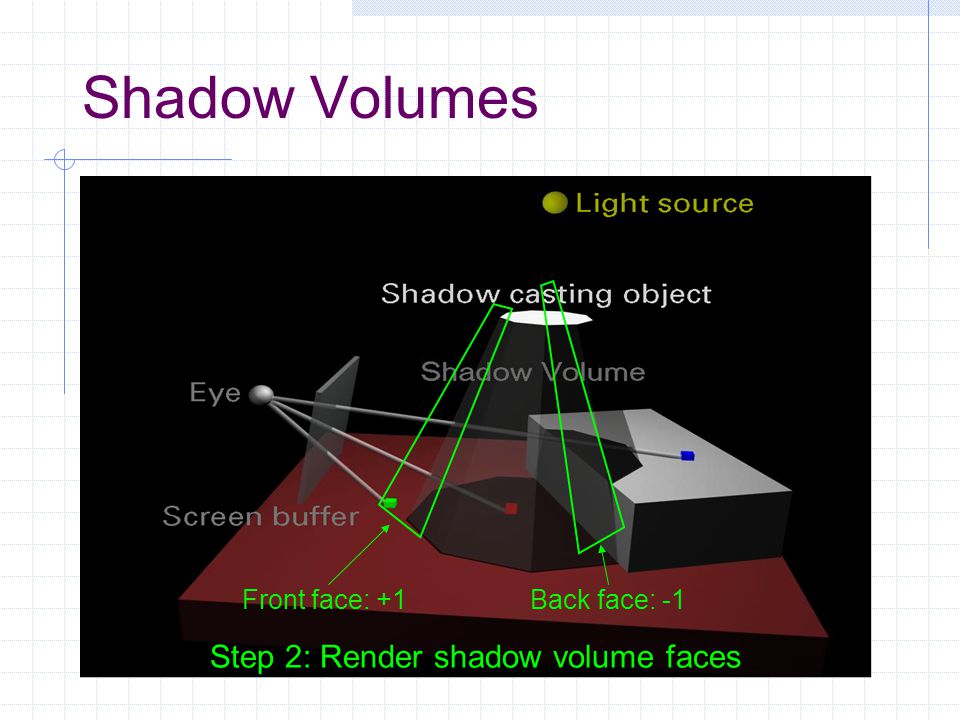 Shadow Volumes

Light source

Shadow casting object

Shadow Volume

Eye

Screen buffer

Front face: +1

Back face: -1

Step 2: Render shadow volume faces